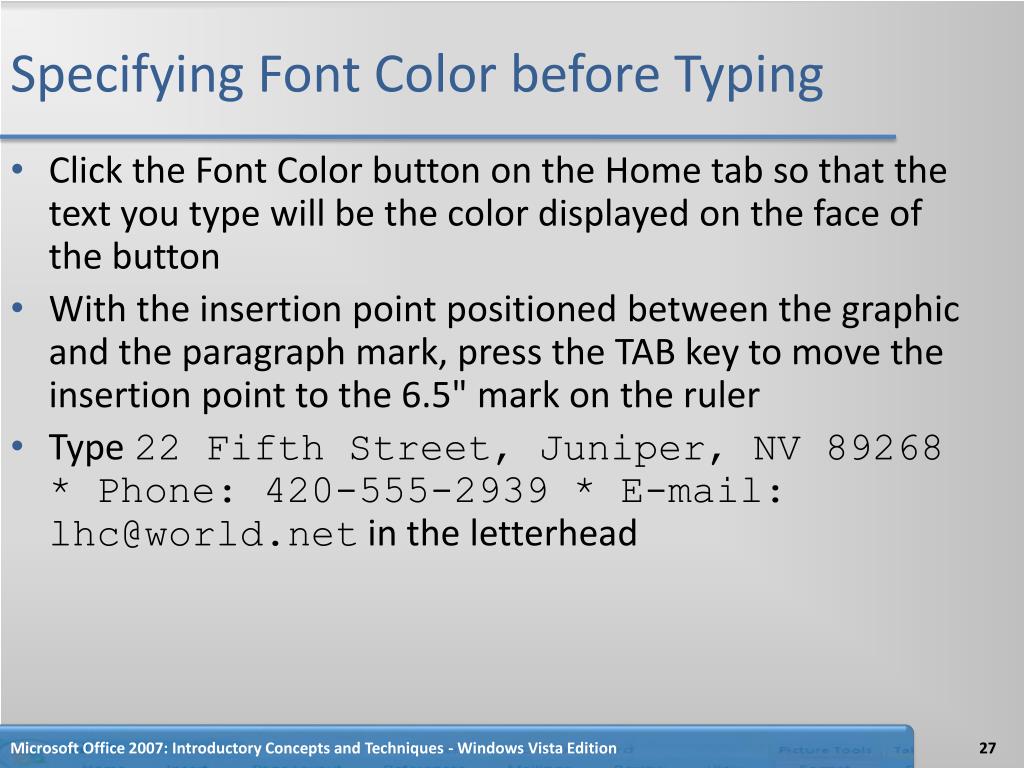 Specifying Font Color before Typing

• Click the Font Color button on the Home tab so that the text you type will be the color displayed on the face of the button

• With the insertion point positioned between the graphic and the paragraph mark, press the TAB key to move the insertion point to the 6.5" mark on the ruler

• Type 22 Fifth Street, Juniper, NV 89268 * Phone: 420-555-2939 * E-mail: lhc@world.net in the letterhead

Microsoft Office 2007: Introductory Concepts and Techniques - Windows Vista Edition

27